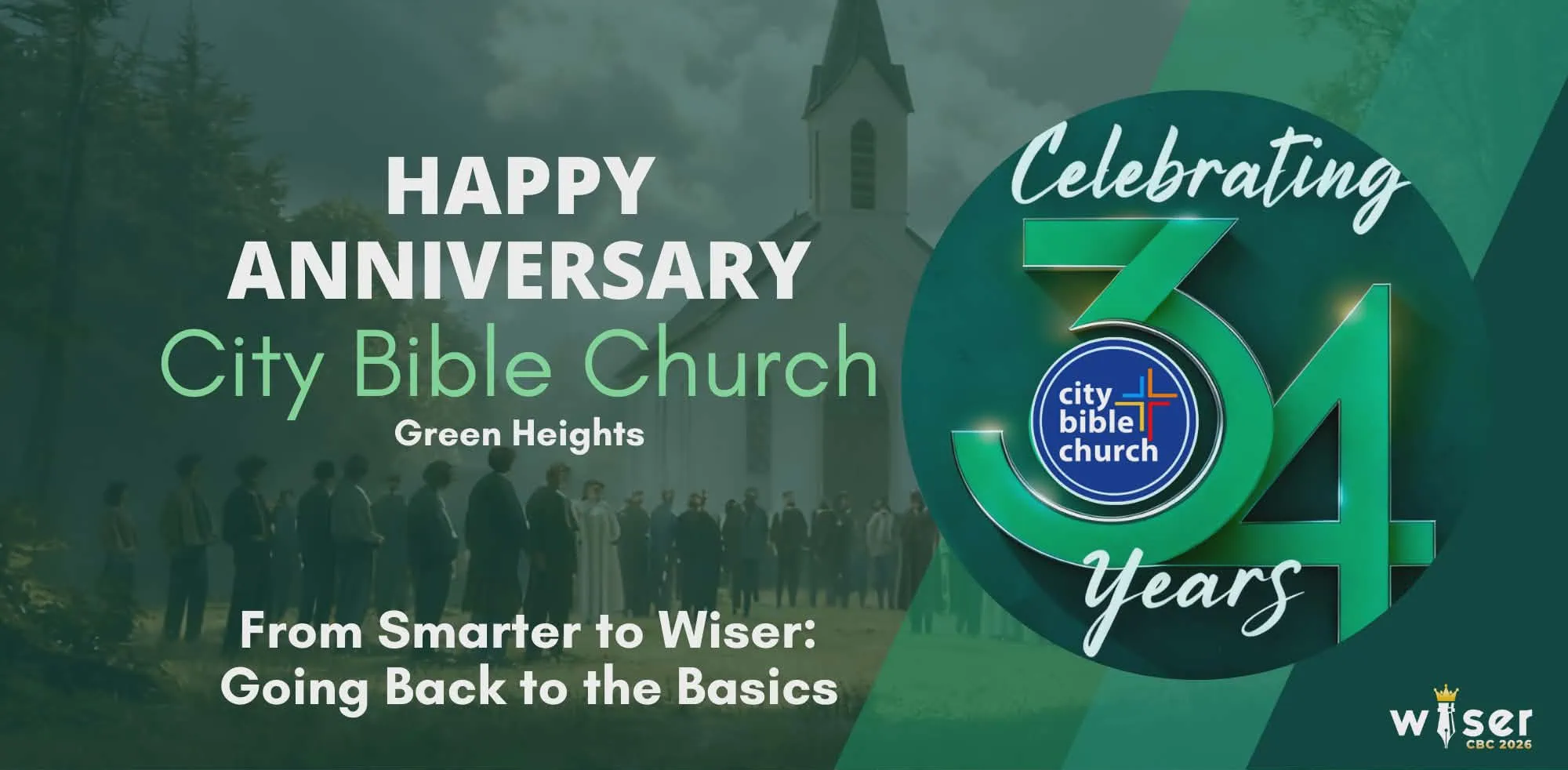 HAPPY ANNIVERSARY
City Bible Church
Green Heights

From Smarter to Wiser:
Going Back to the Basics

Celebrating
34
city bible church
Years

wiser
CBC 2026